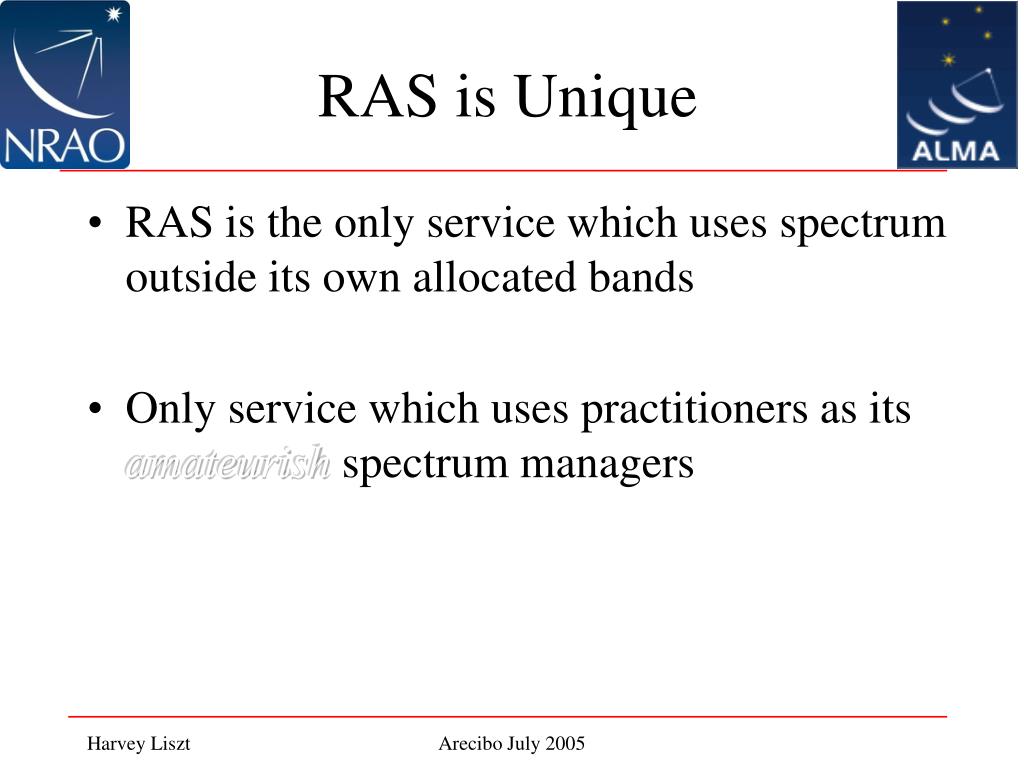 NRAO

RAS is Unique

ALMA

• RAS is the only service which uses spectrum outside its own allocated bands

• Only service which uses practitioners as its amateurish spectrum managers

Harvey Liszt

Arecibo July 2005